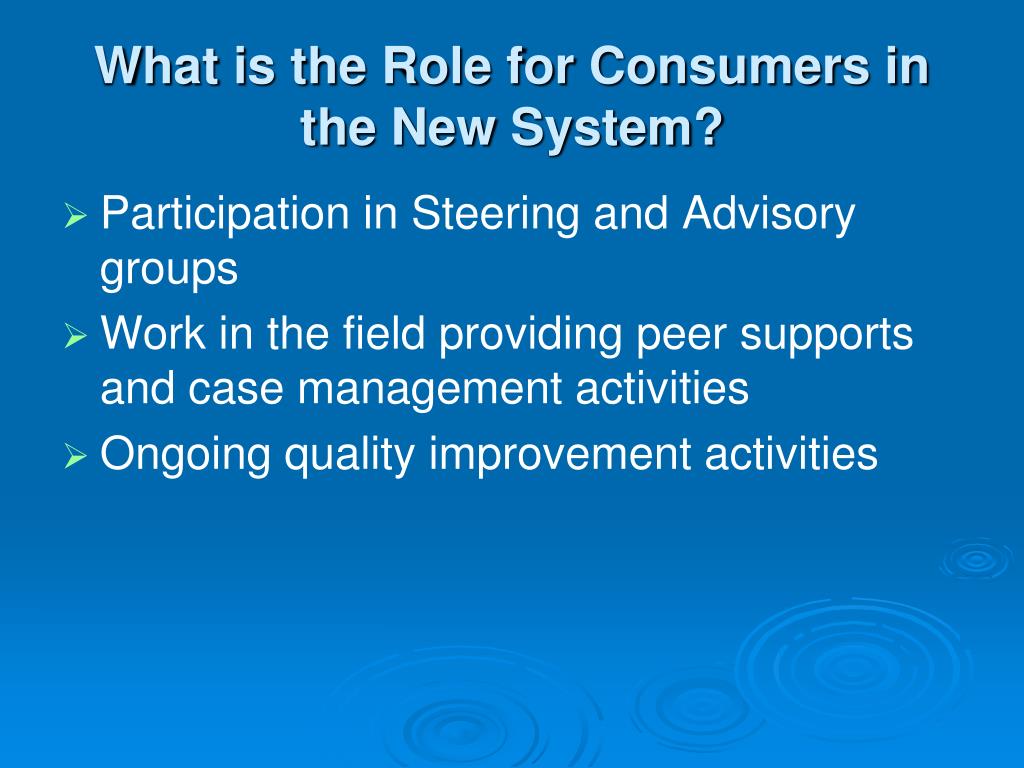 What is the Role for Consumers in the New System?

➢ Participation in Steering and Advisory groups
➢ Work in the field providing peer supports and case management activities
➢ Ongoing quality improvement activities